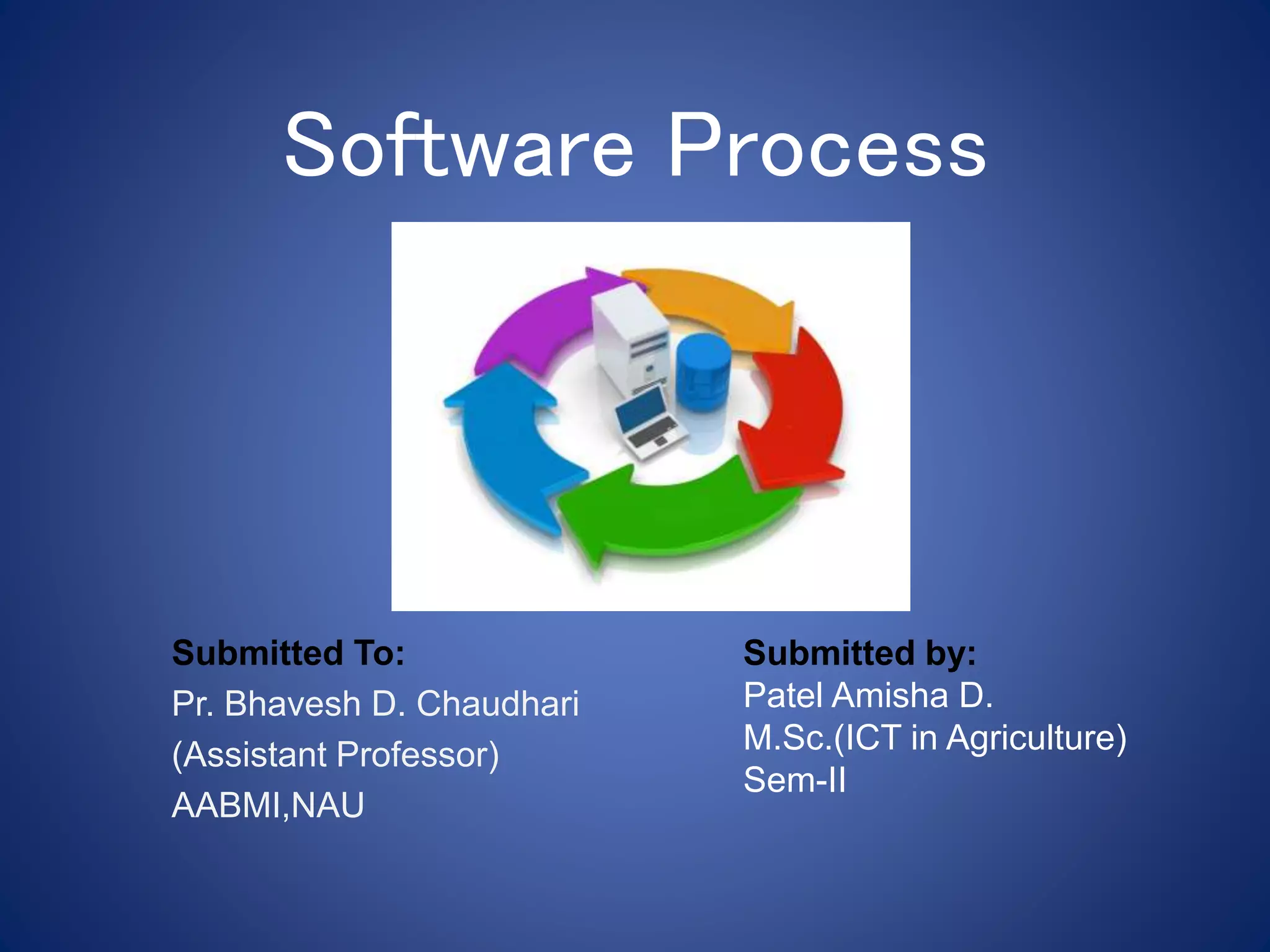 Software Process

Submitted To:
Pr. Bhavesh D. Chaudhari
(Assistant Professor)
AABMI,NAU

Submitted by:
Patel Amisha D.
M.Sc.(ICT in Agriculture)
Sem-II